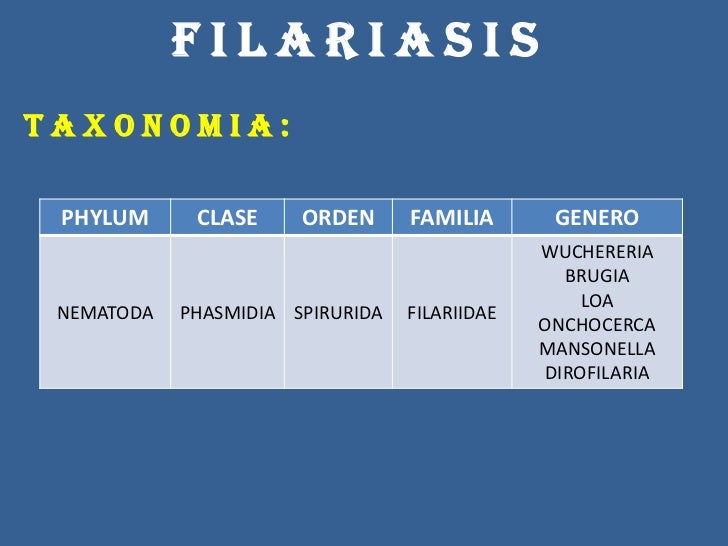 FILARIASIS

TAXONOMIA:

| PHYLUM | CLASE | ORDEN | FAMILIA | GENERO |
|---|---|---|---|---|
| NEMATODA | PHASMIDIA | SPIRURIDA | FILARIIDAE | WUCHERERIA BRUGIA LOA ONCHOCERCA MANSONELLA DIROFILARIA |